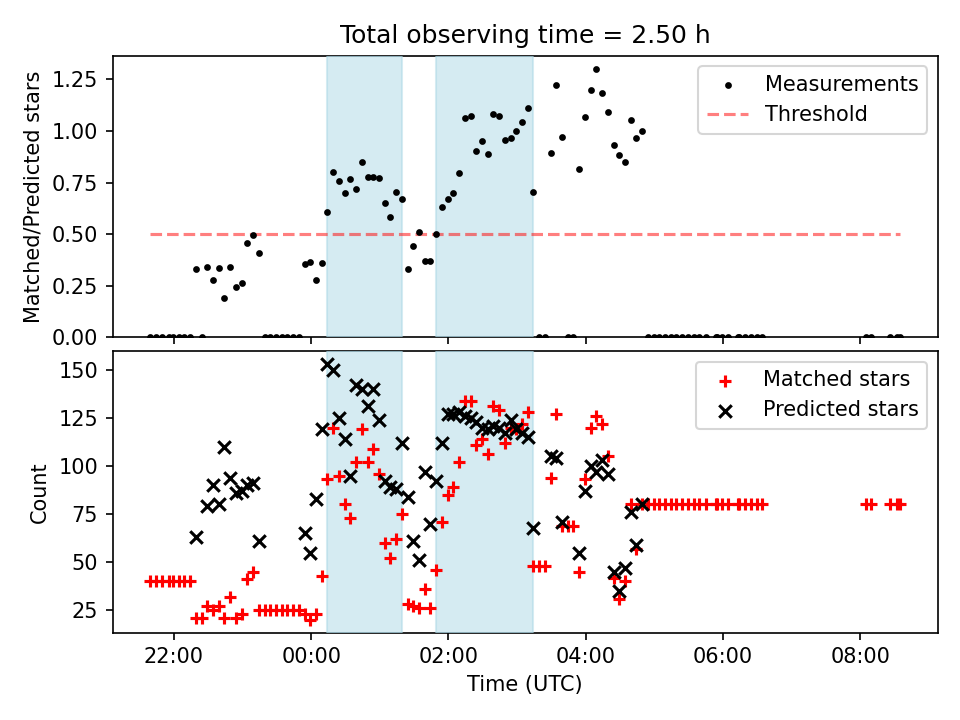 Total observing time = 2.50 h

Matched/Predicted stars

1.25
1.00
0.75
0.50
0.25
0.00

Measurements
Threshold

Count

150
125
100
75
50
25

Matched stars
Predicted stars

22:00
00:00
02:00
04:00
06:00
08:00

Time (UTC)